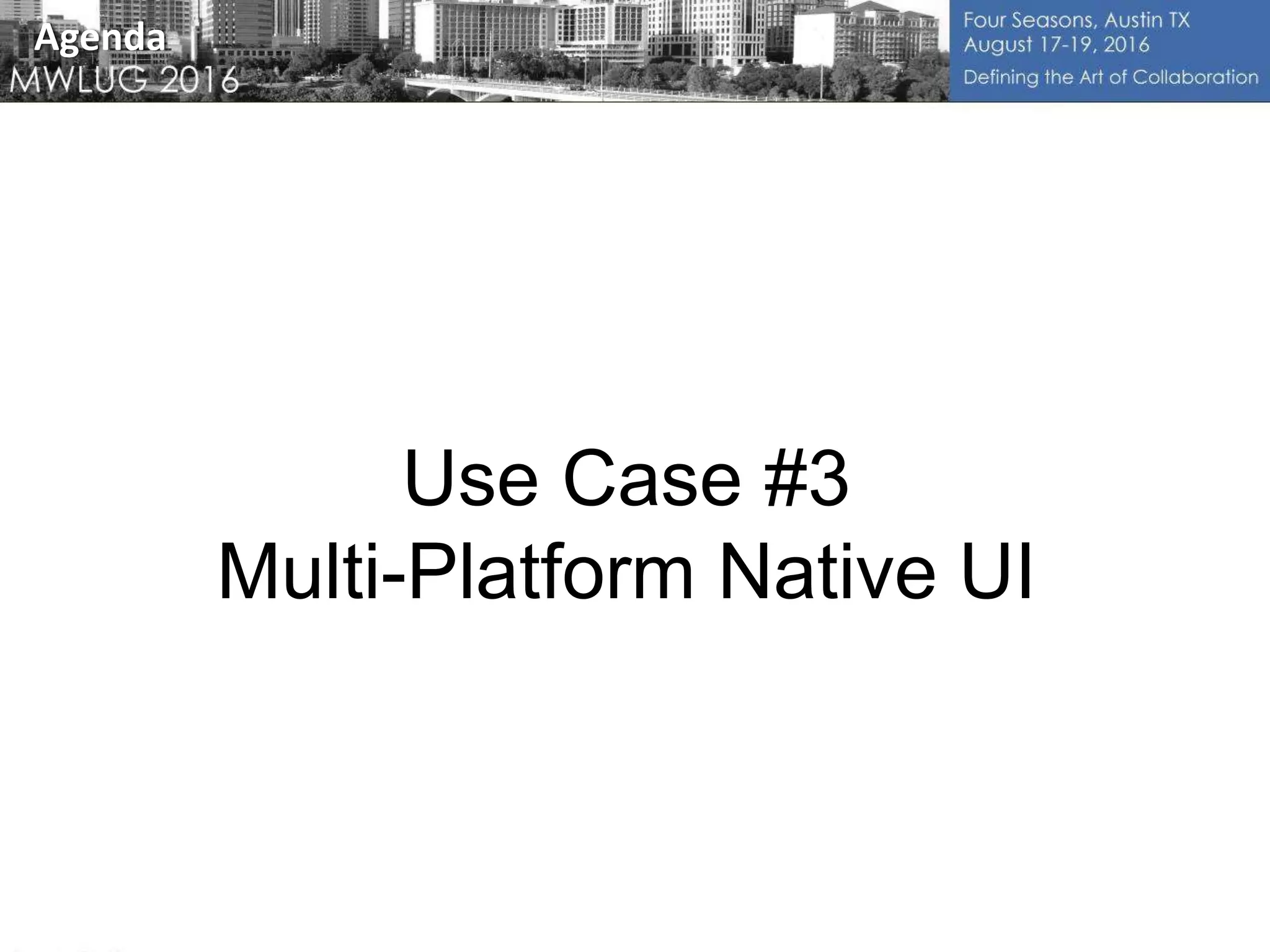 Agenda
MWLUG 2016

Four Seasons, Austin TX
August 17-19, 2016
Defining the Art of Collaboration

Use Case #3
Multi-Platform Native UI